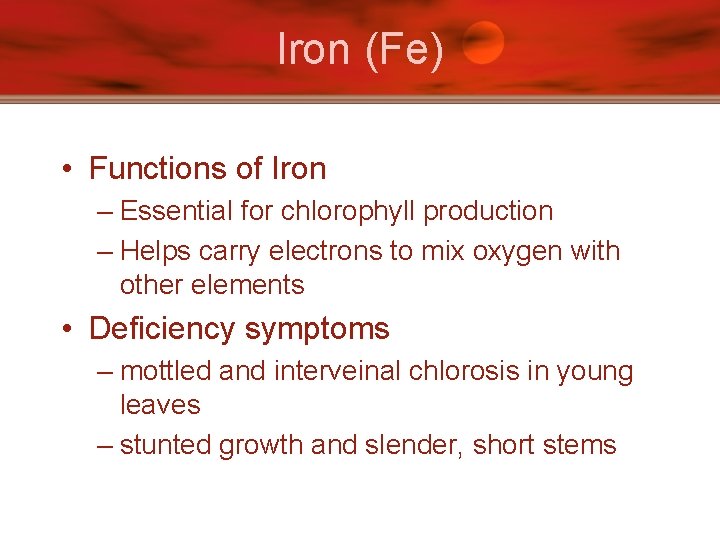 Iron (Fe)

• Functions of Iron
– Essential for chlorophyll production
– Helps carry electrons to mix oxygen with other elements

• Deficiency symptoms
– mottled and interveinal chlorosis in young leaves
– stunted growth and slender, short stems